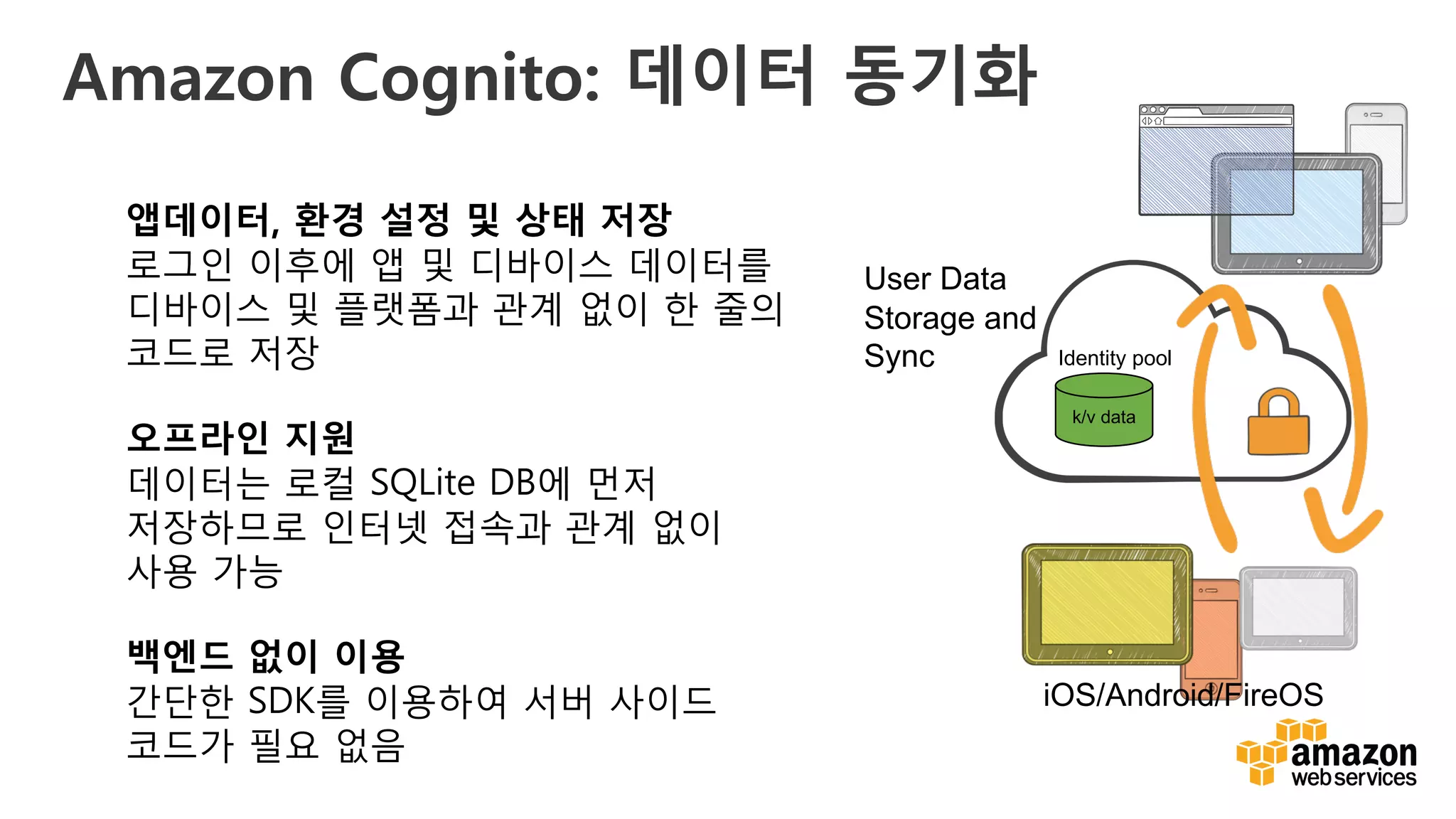 Amazon Cognito: 데이터 동기화

앱데이터, 환경 설정 및 상태 저장
로그인 이후에 앱 및 디바이스 데이터를 디바이스 및 플랫폼과 관계 없이 한 줄의 코드로 저장

오프라인 지원
데이터는 로컬 SQLite DB에 먼저 저장하므로 인터넷 접속과 관계 없이 사용 가능

백엔드 없이 이용
간단한 SDK를 이용하여 서버 사이드 코드가 필요 없음

User Data Storage and Sync

Identity pool

k/v data

iOS/Android/FireOS

amazon web services